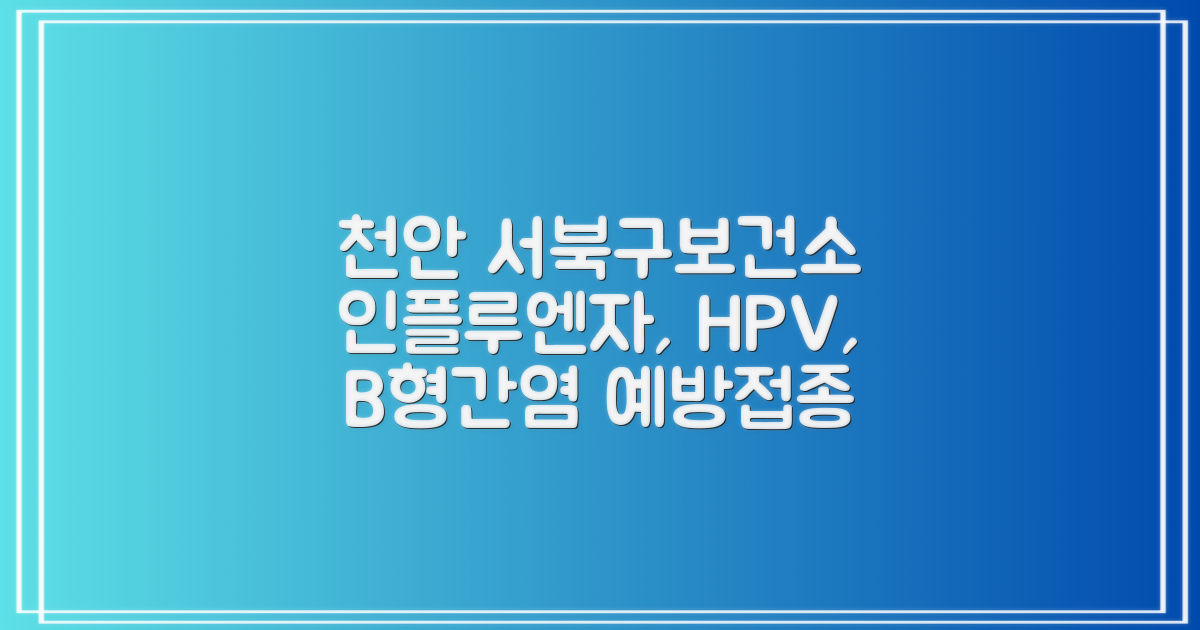 천안 서북구보건소
인플루엔자, HPV,
B형간염 예방접종